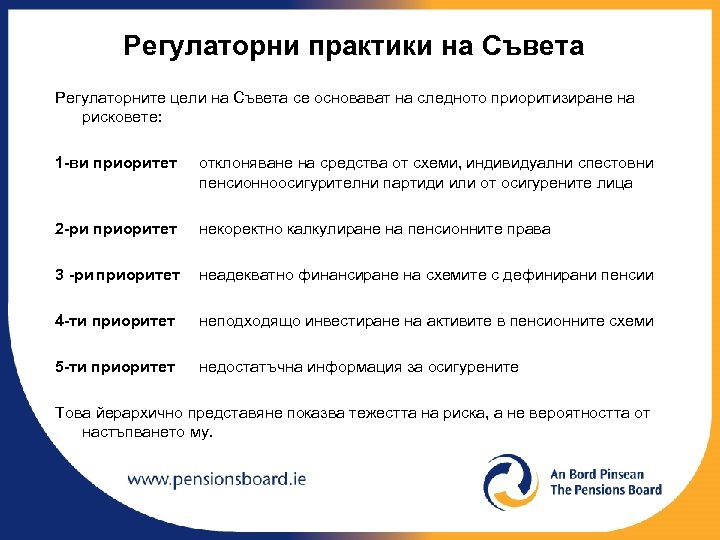 Регулаторни практики на Съвета

Регулаторните цели на Съвета се основават на следното приоритизиране на рисковете:

1-ви приоритет отклоняване на средства от схеми, индивидуални спестовни пенсионноосигурителни партиди или от осигурените лица

2-ри приоритет некоректно калкулиране на пенсионните права

3 -ри приоритет неадекватно финансиране на схемите с дефинирани пенсии

4-ти приоритет неподходящо инвестиране на активите в пенсионните схеми

5-ти приоритет недостатъчна информация за осигурените

Това йерархично представяне показва тежестта на риска, а не вероятността от настъпването му.

www.pensionsboard.ie

An Bord Pinsean
The Pensions Board